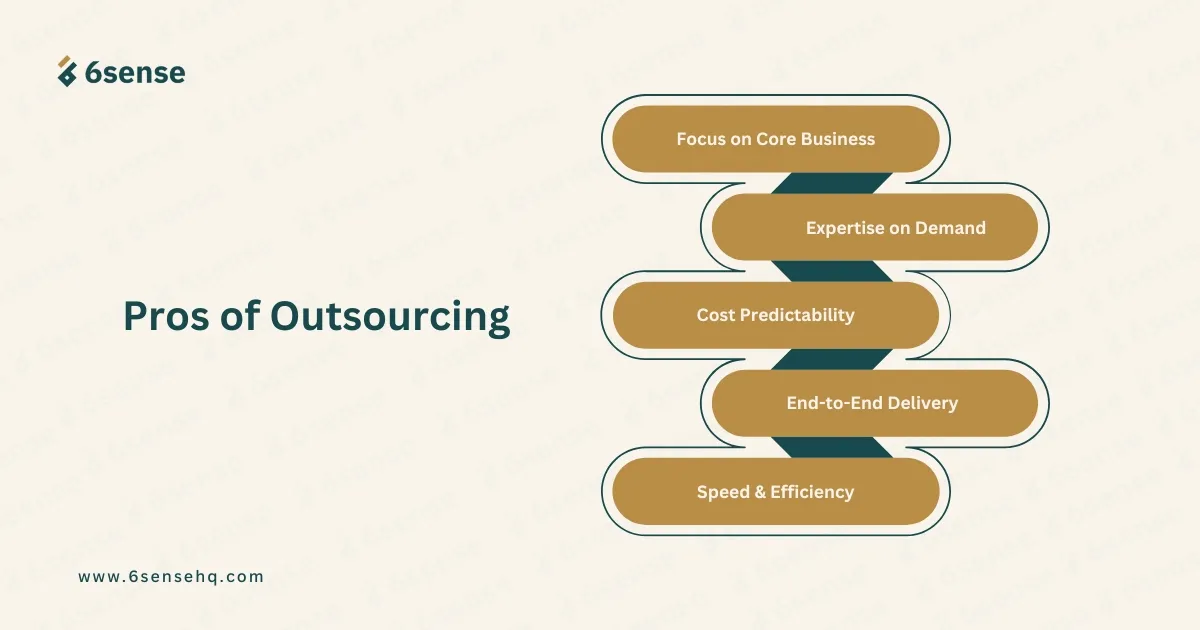 6sense

Pros of Outsourcing

Focus on Core Business

Expertise on Demand

Cost Predictability

End-to-End Delivery

Speed & Efficiency

www.6sensehq.com